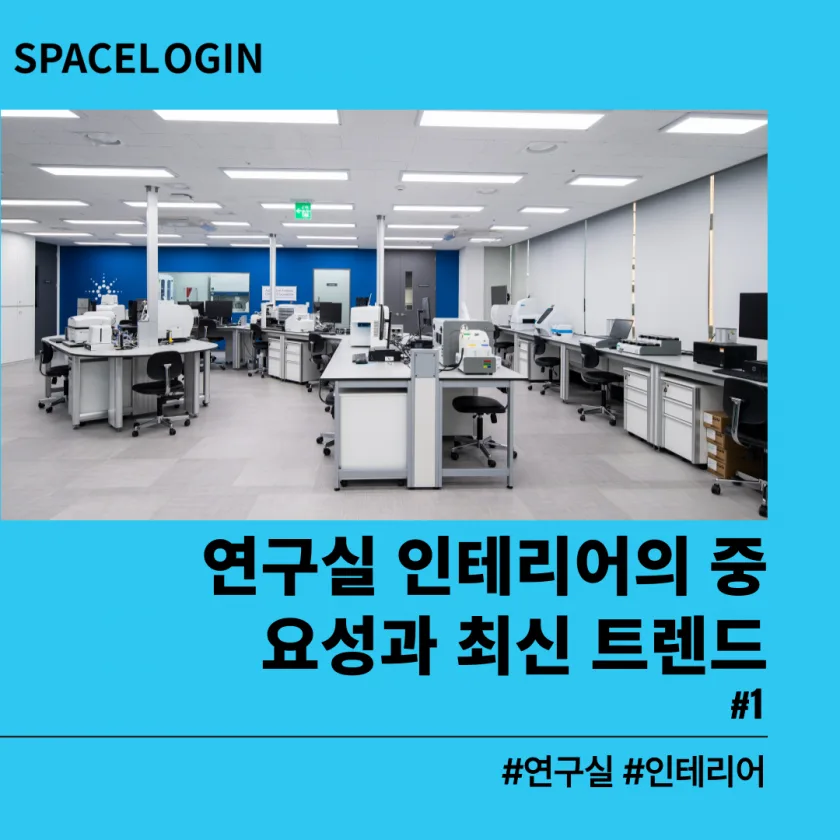 SPACELOGIN

연구실 인테리어의 중요성과 최신 트렌드

#1

#연구실 #인테리어